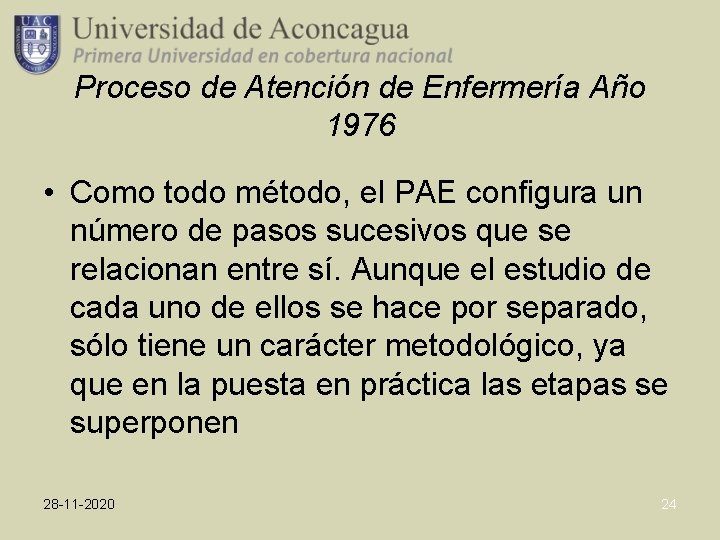 UAC

Universidad de Aconcagua
Primera Universidad en cobertura nacional

Proceso de Atención de Enfermería Año 1976

• Como todo método, el PAE configura un número de pasos sucesivos que se relacionan entre sí. Aunque el estudio de cada uno de ellos se hace por separado, sólo tiene un carácter metodológico, ya que en la puesta en práctica las etapas se superponen

28-11-2020

24